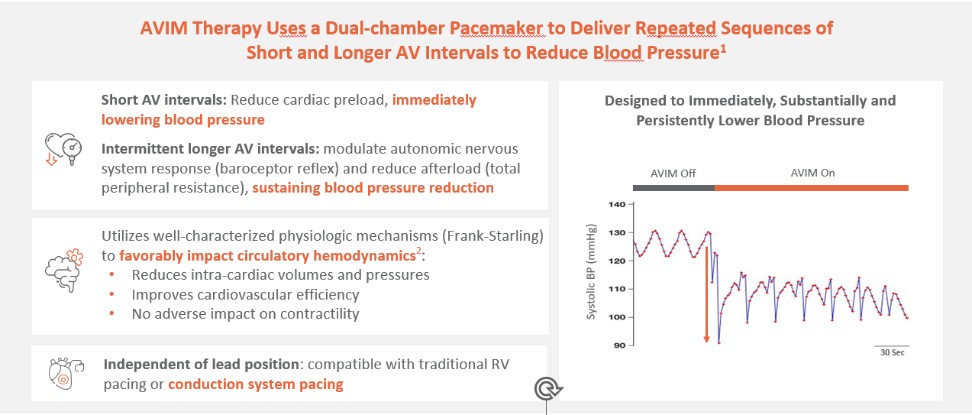 AVIM Therapy Uses a Dual-chamber Pacemaker to Deliver Repeated Sequences of Short and Longer AV Intervals to Reduce Blood Pressure$^1$

Short AV intervals: Reduce cardiac preload, immediately lowering blood pressure

Intermittent longer AV intervals: modulate autonomic nervous system response (baroceptor reflex) and reduce afterload (total peripheral resistance), sustaining blood pressure reduction

Utilizes well-characterized physiologic mechanisms (Frank-Starling) to favorably impact circulatory hemodynamics$^2$:
• Reduces intra-cardiac volumes and pressures
• Improves cardiovascular efficiency
• No adverse impact on contractility

Independent of lead position: compatible with traditional RV pacing or conduction system pacing

Designed to Immediately, Substantially and Persistently Lower Blood Pressure

AVIM Off
AVIM On

Systolic BP (mmHg)
140
130
120
110
100
90

30 Sec